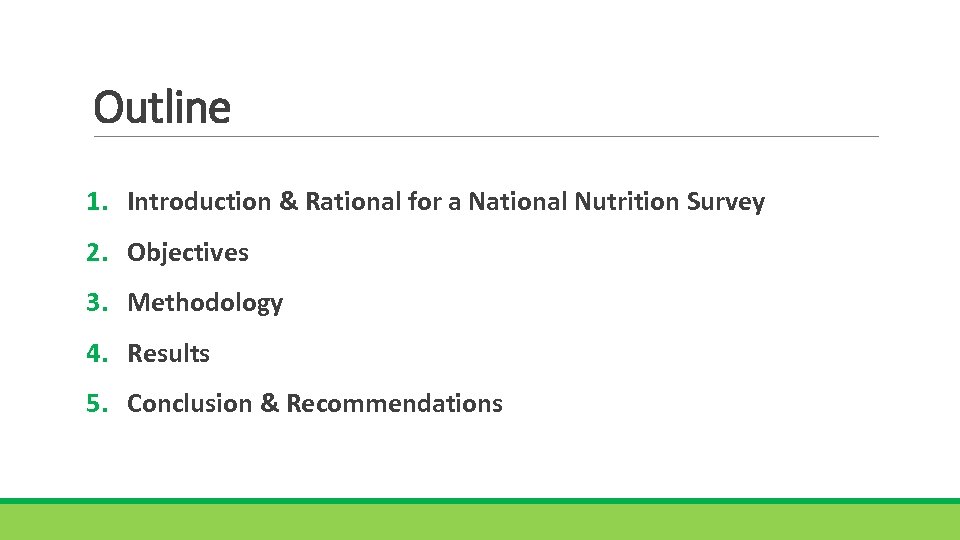 Outline

1. Introduction & Rational for a National Nutrition Survey
2. Objectives
3. Methodology
4. Results
5. Conclusion & Recommendations